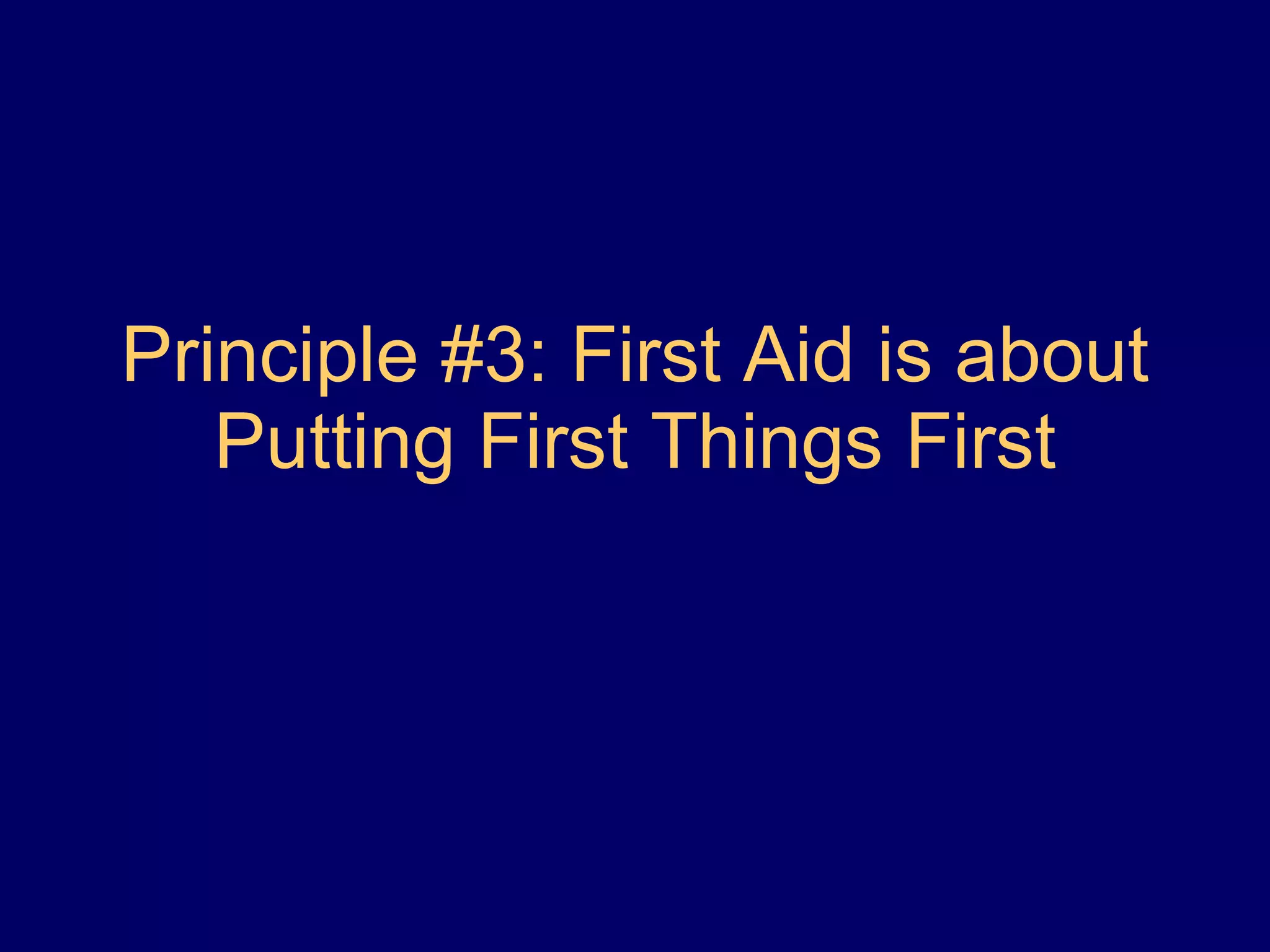 Principle #3: First Aid is about Putting First Things First